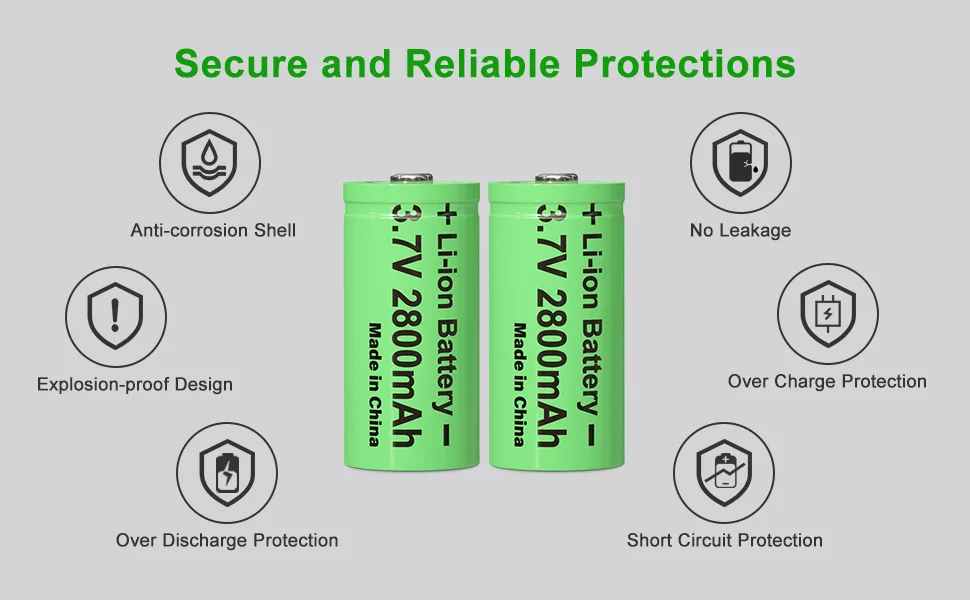 Secure and Reliable Protections

Anti-corrosion Shell

Explosion-proof Design

Over Discharge Protection

+ Li-ion Battery −
3.7V 2800mAh
Made in China

+ Li-ion Battery −
3.7V 2800mAh
Made in China

No Leakage

Over Charge Protection

Short Circuit Protection